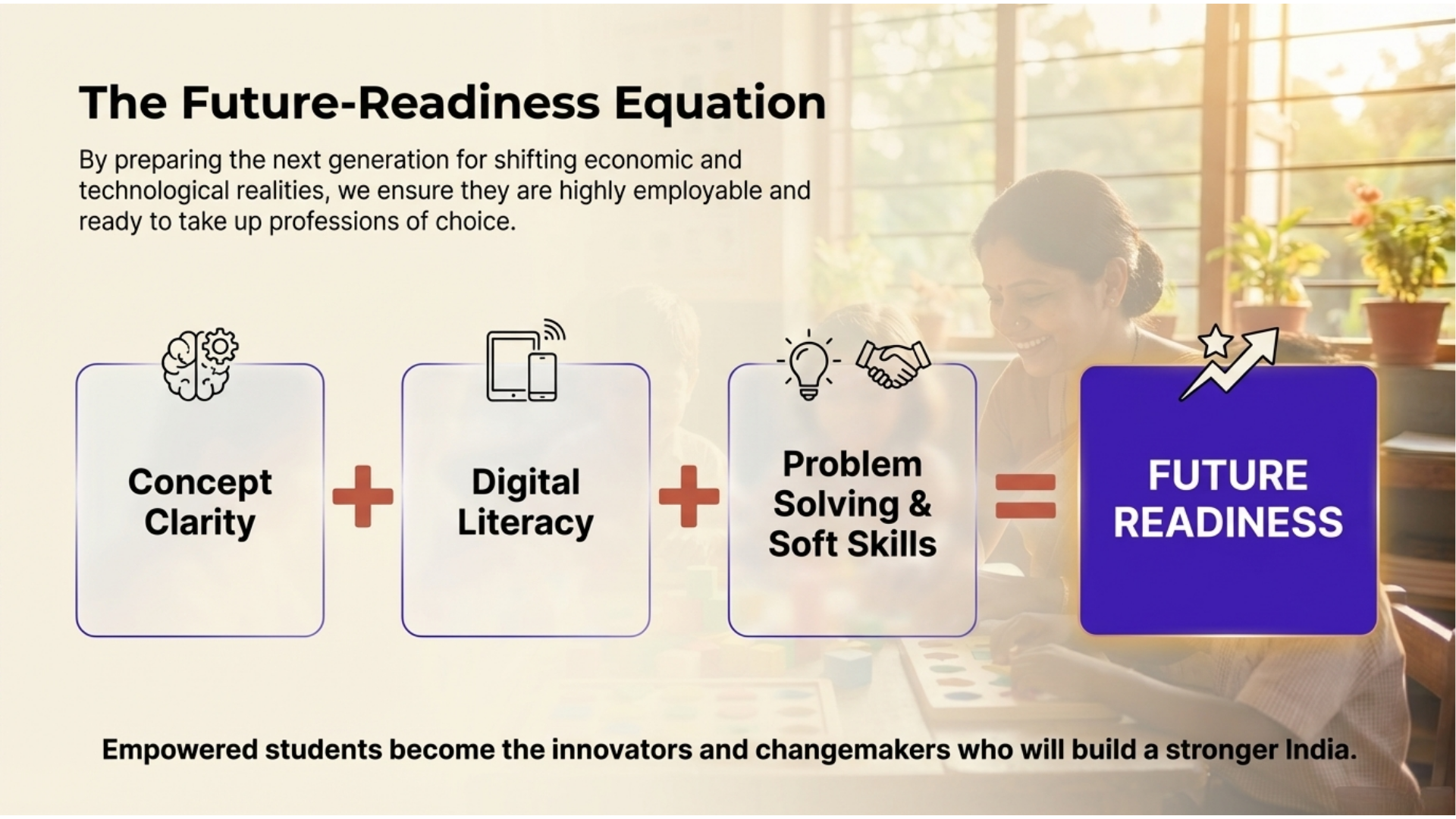 The Future-Readiness Equation

By preparing the next generation for shifting economic and technological realities, we ensure they are highly employable and ready to take up professions of choice.

Concept Clarity + Digital Literacy + Problem Solving & Soft Skills = FUTURE READINESS

Empowered students become the innovators and changemakers who will build a stronger India.